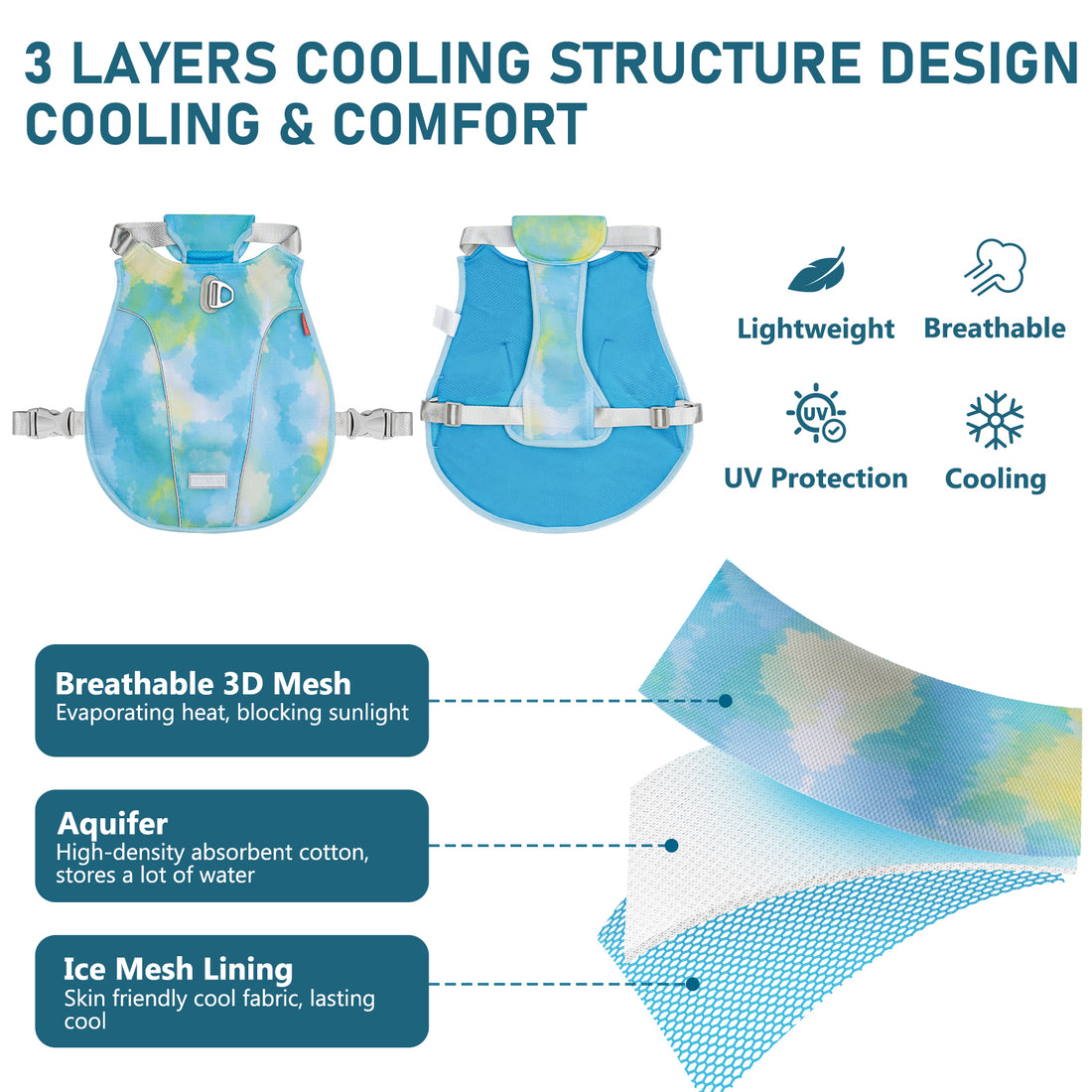 3 LAYERS COOLING STRUCTURE DESIGN
COOLING & COMFORT

Lightweight
Breathable

UV

UV Protection
Cooling

Breathable 3D Mesh
Evaporating heat, blocking sunlight

Aquifer
High-density absorbent cotton, stores a lot of water

Ice Mesh Lining
Skin friendly cool fabric, lasting cool